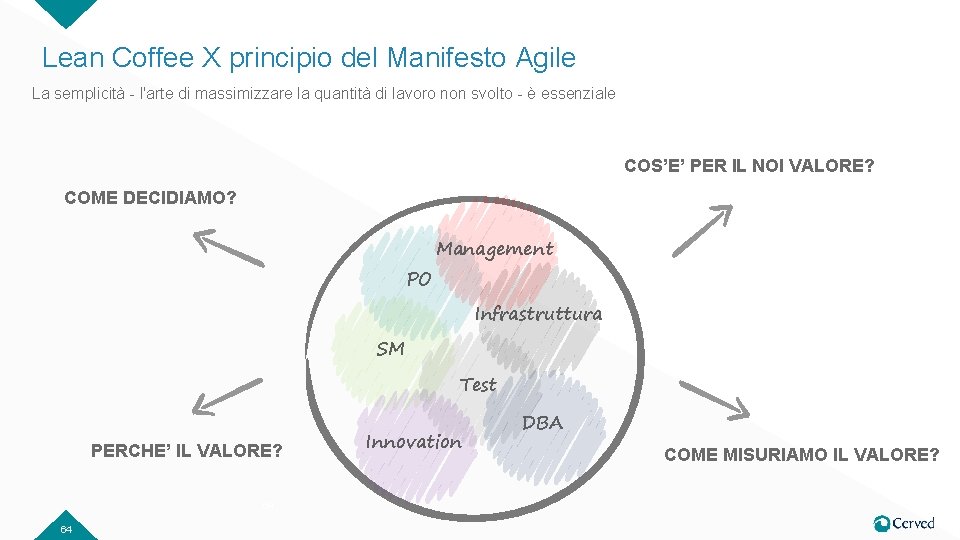 Lean Coffee X principio del Manifesto Agile

La semplicità - l'arte di massimizzare la quantità di lavoro non svolto - è essenziale

COS'E' PER IL NOI VALORE?

COME DECIDIAMO?

Management

PO

Infrastruttura

SM

Test

DBA

Innovation

PERCHE' IL VALORE?

COME MISURIAMO IL VALORE?

64

Cerved